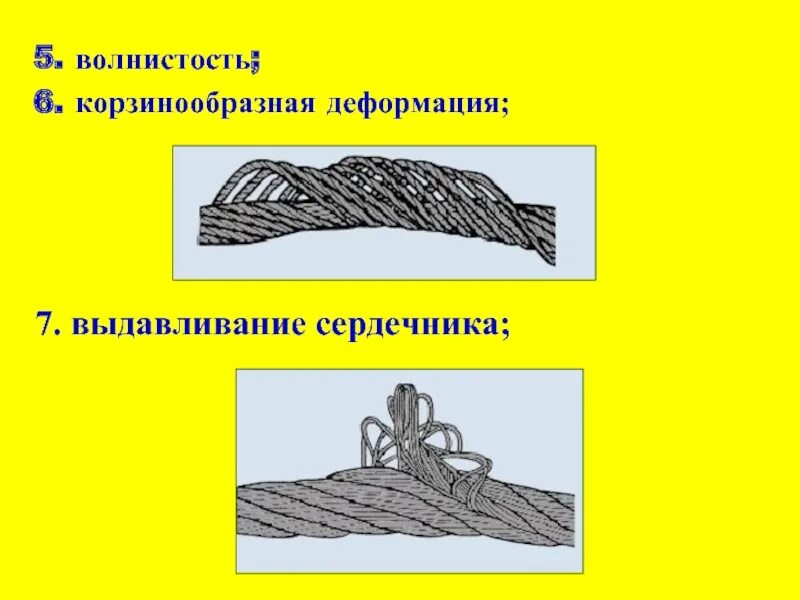 5. волнистость;
6. корзинообразная деформация;

7. выдавливание сердечника;